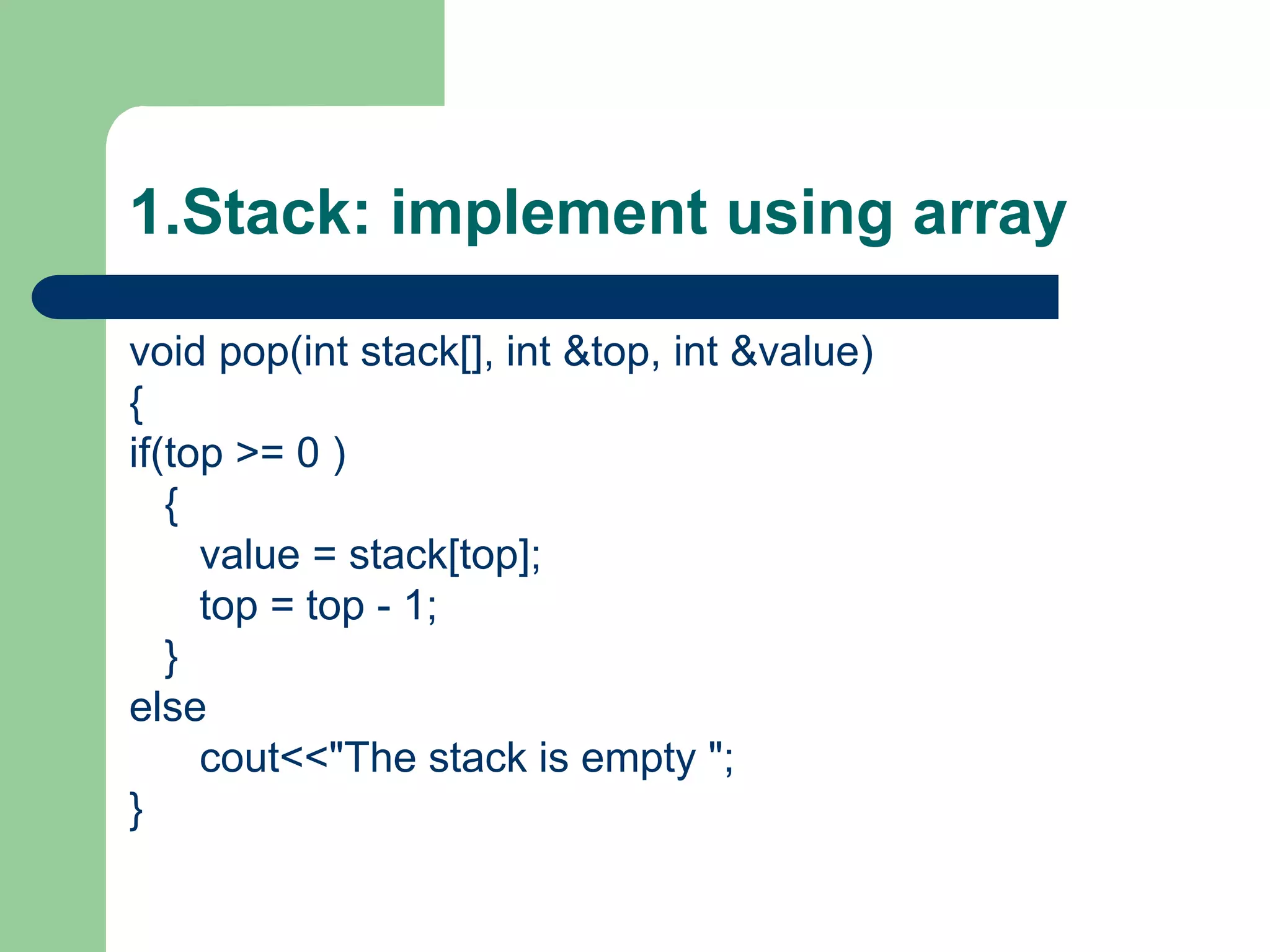 1.Stack: implement using array

void pop(int stack[], int &top, int &value)
{
if(top >= 0 )
  {
    value = stack[top];
    top = top - 1;
  }
else
    cout<<"The stack is empty ";
}